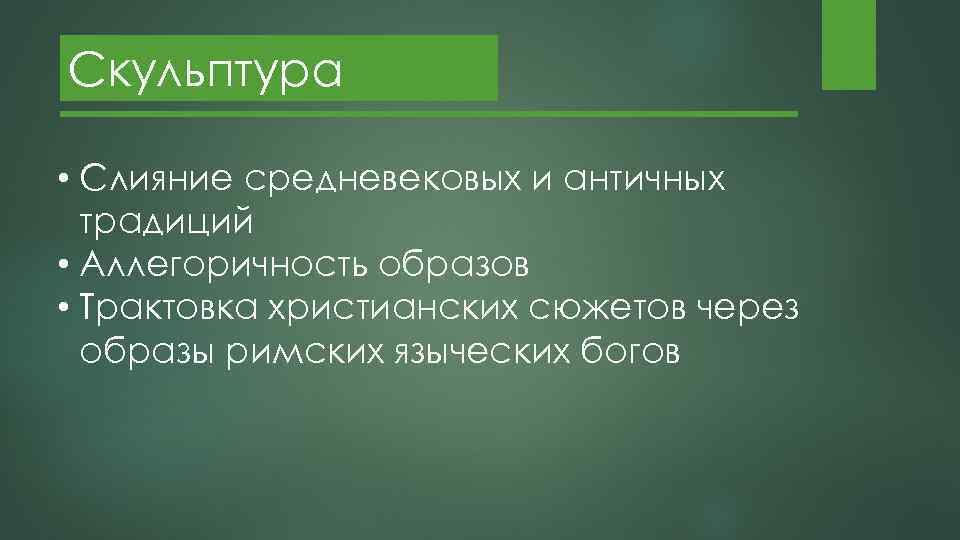 Скульптура

• Слияние средневековых и античных традиций
• Аллегоричность образов
• Трактовка христианских сюжетов через образы римских языческих богов